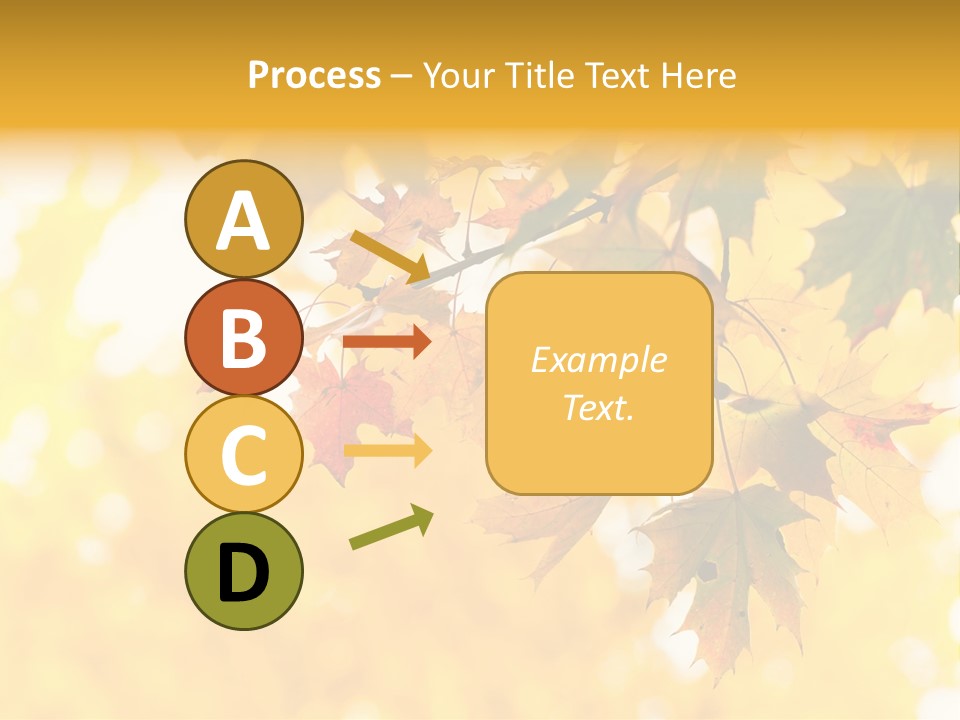 Process – Your Title Text Here

A

B

C

D

Example Text.